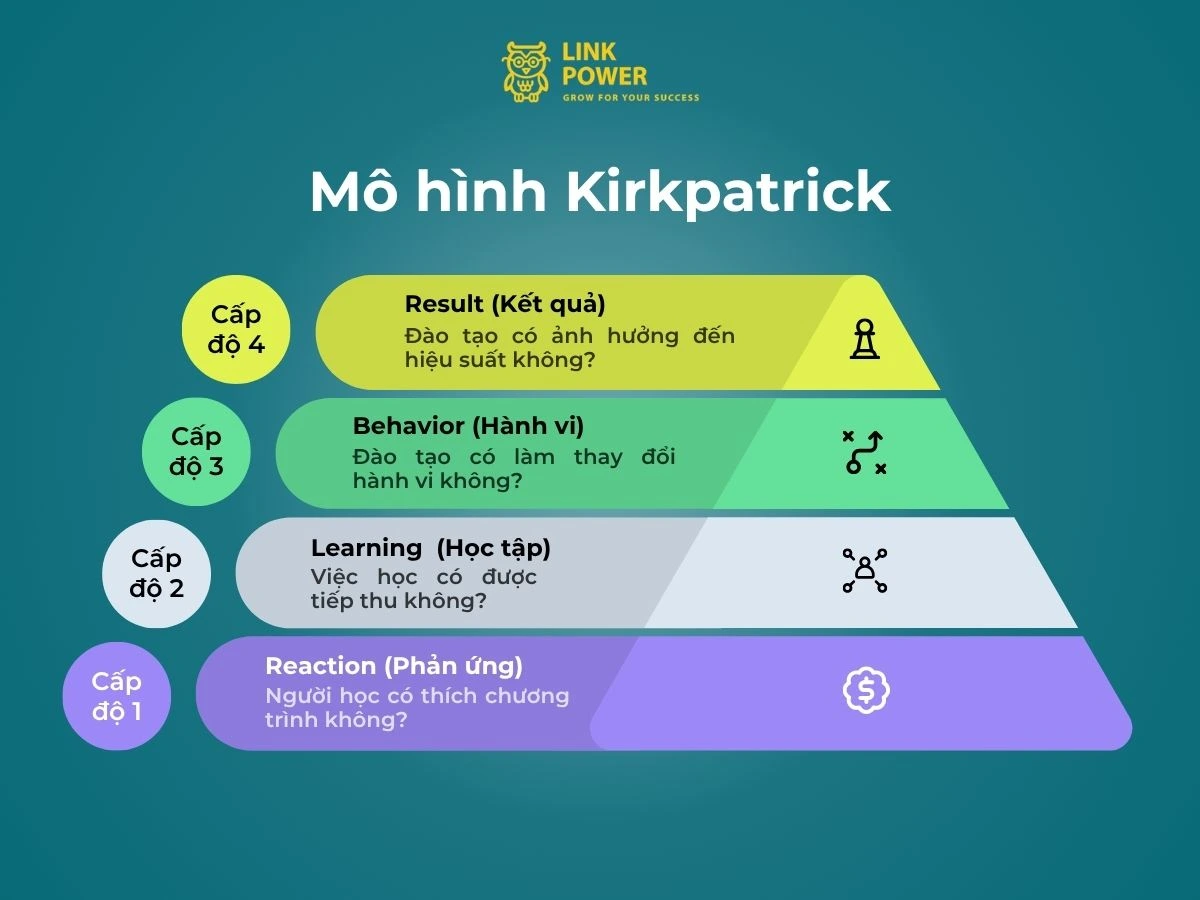 LINK POWER
GROW FOR YOUR SUCCESS

Mô hình Kirkpatrick

Cấp độ 4
Result (Kết quả)
Đào tạo có ảnh hưởng đến hiệu suất không?

Cấp độ 3
Behavior (Hành vi)
Đào tạo có làm thay đổi hành vi không?

Cấp độ 2
Learning (Học tập)
Việc học có được tiếp thu không?

Cấp độ 1
Reaction (Phản ứng)
Người học có thích chương trình không?